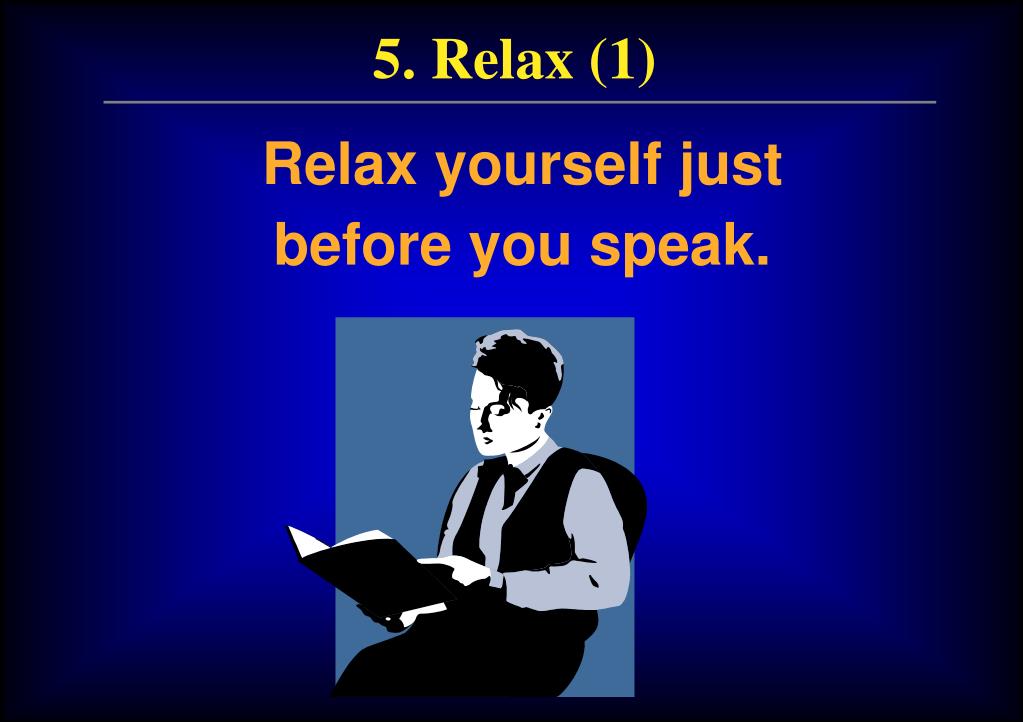 5. Relax (1)

Relax yourself just before you speak.